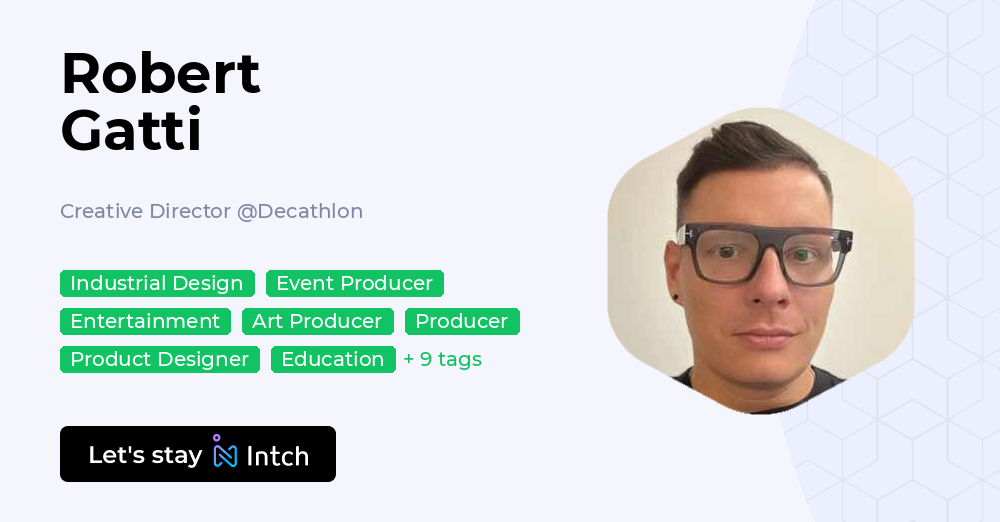 Robert
Gatti

Creative Director @Decathlon

Industrial Design Event Producer
Entertainment Art Producer Producer
Product Designer Education + 9 tags

Let's stay Intch